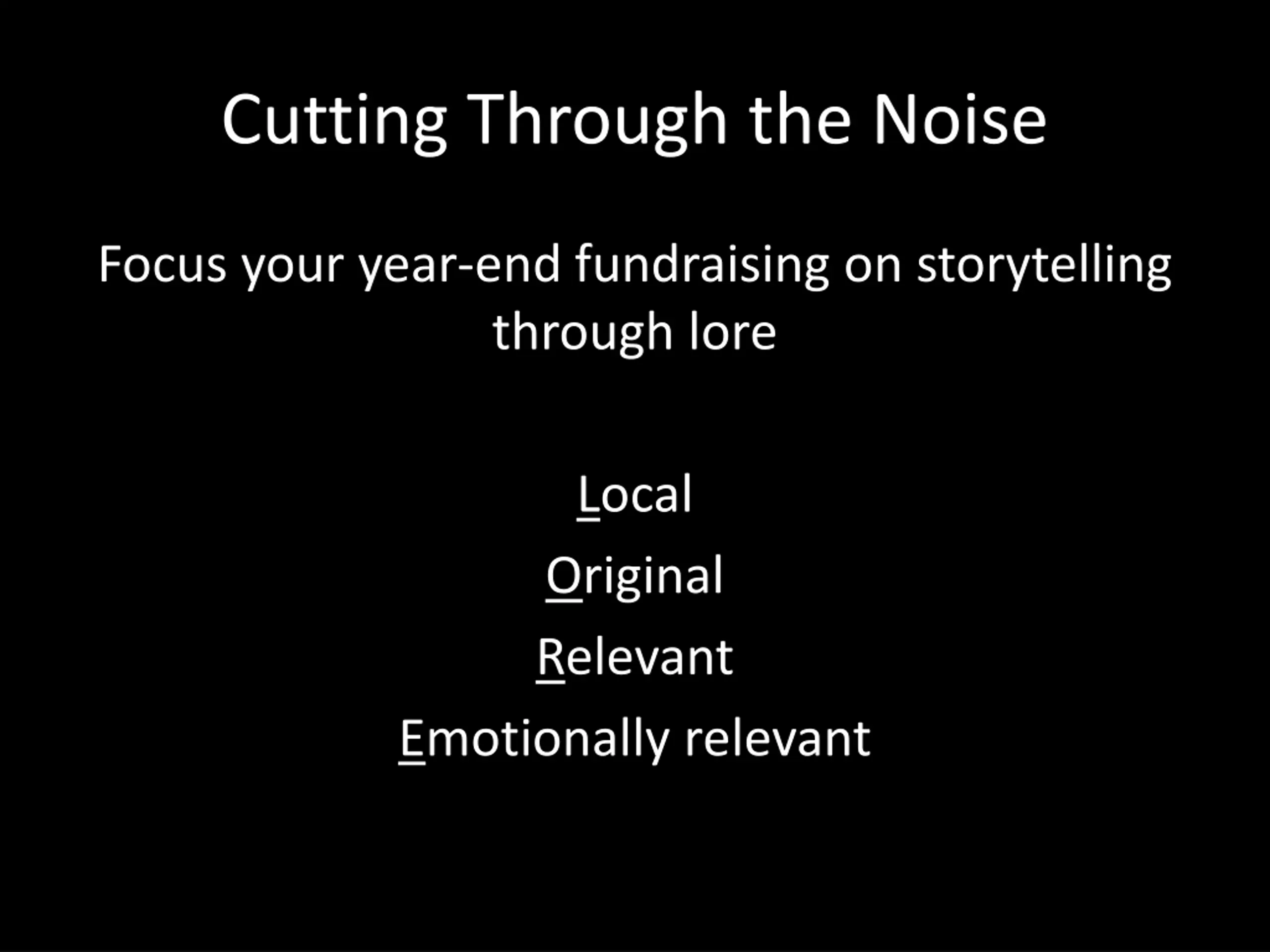 Cutting Through the Noise

Focus your year-end fundraising on storytelling through lore

Local

Original

Relevant

Emotionally relevant